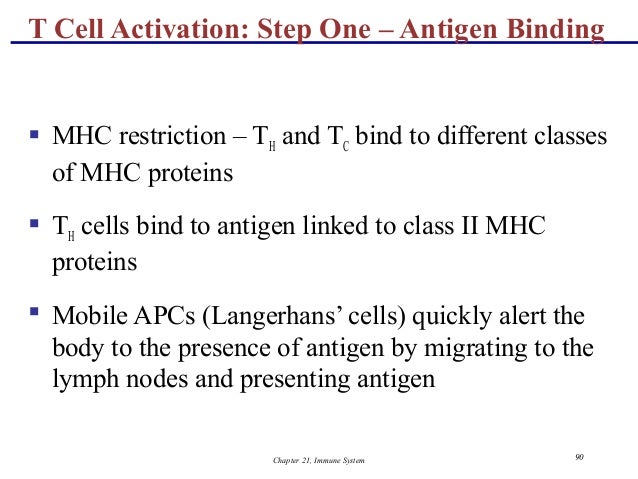 T Cell Activation: Step One – Antigen Binding

▪ MHC restriction – $T_H$ and $T_C$ bind to different classes of MHC proteins

▪ $T_H$ cells bind to antigen linked to class II MHC proteins

▪ Mobile APCs (Langerhans' cells) quickly alert the body to the presence of antigen by migrating to the lymph nodes and presenting antigen

Chapter 21, Immune System

90